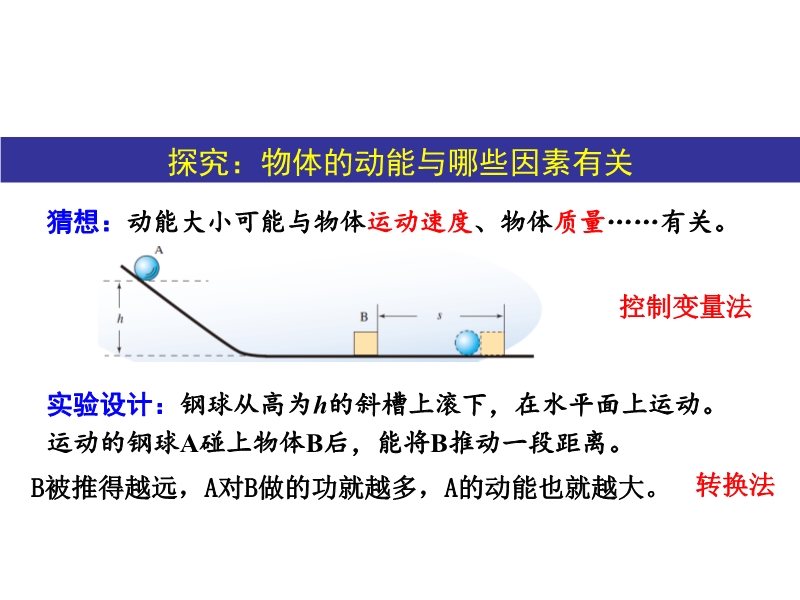 探究：物体的动能与哪些因素有关

猜想：动能大小可能与物体运动速度、物体质量……有关。

A

$h$

B

$s$

控制变量法

实验设计：钢球从高为$h$的斜槽上滚下，在水平面上运动。运动的钢球A碰上物体B后，能将B推动一段距离。

B被推得越远，A对B做的功就越多，A的动能也就越大。

转换法